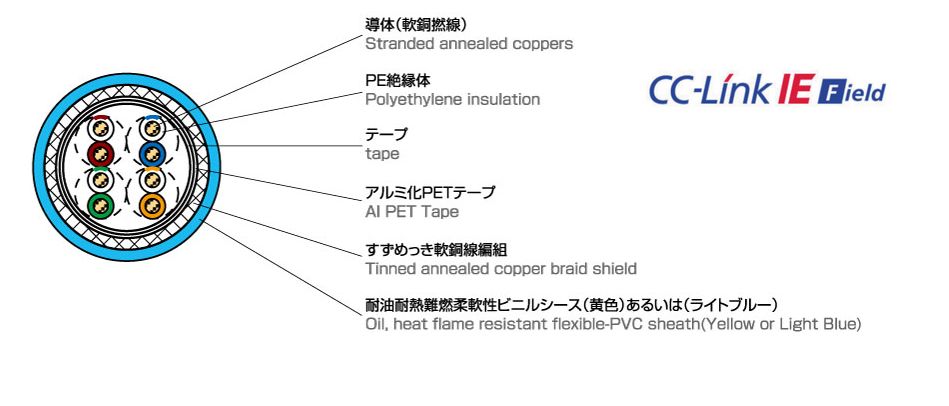 導体(軟銅撚線)
Stranded annealed coppers

PE絶縁体
Polyethylene insulation

テープ
tape

アルミ化PETテープ
Al PET Tape

すずめっき軟銅線編組
Tinned annealed copper braid shield

耐油耐熱難燃柔軟性ビニルシース(黄色)あるいは(ライトブルー)
Oil, heat flame resistant flexible-PVC sheath(Yellow or Light Blue)

CC-Link IE Field